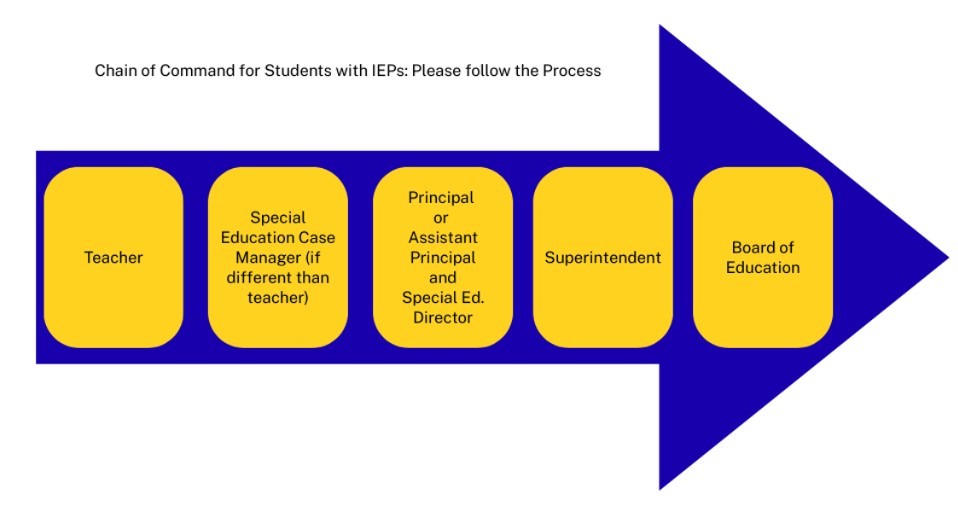 Chain of Command for Students with IEPs: Please follow the Process

Teacher

Special Education Case Manager (if different than teacher)

Principal or Assistant Principal and Special Ed. Director

Superintendent

Board of Education